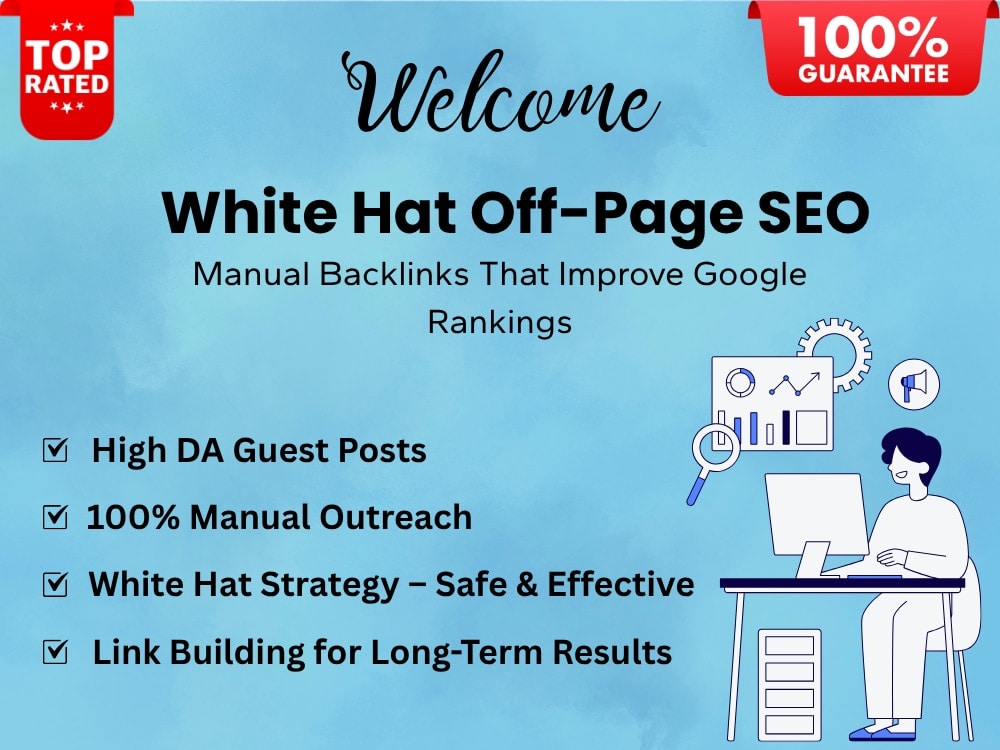 TOP RATED

100% GUARANTEE

Welcome

White Hat Off-Page SEO

Manual Backlinks That Improve Google Rankings

☑ High DA Guest Posts

☑ 100% Manual Outreach

☑ White Hat Strategy – Safe & Effective

☑ Link Building for Long-Term Results